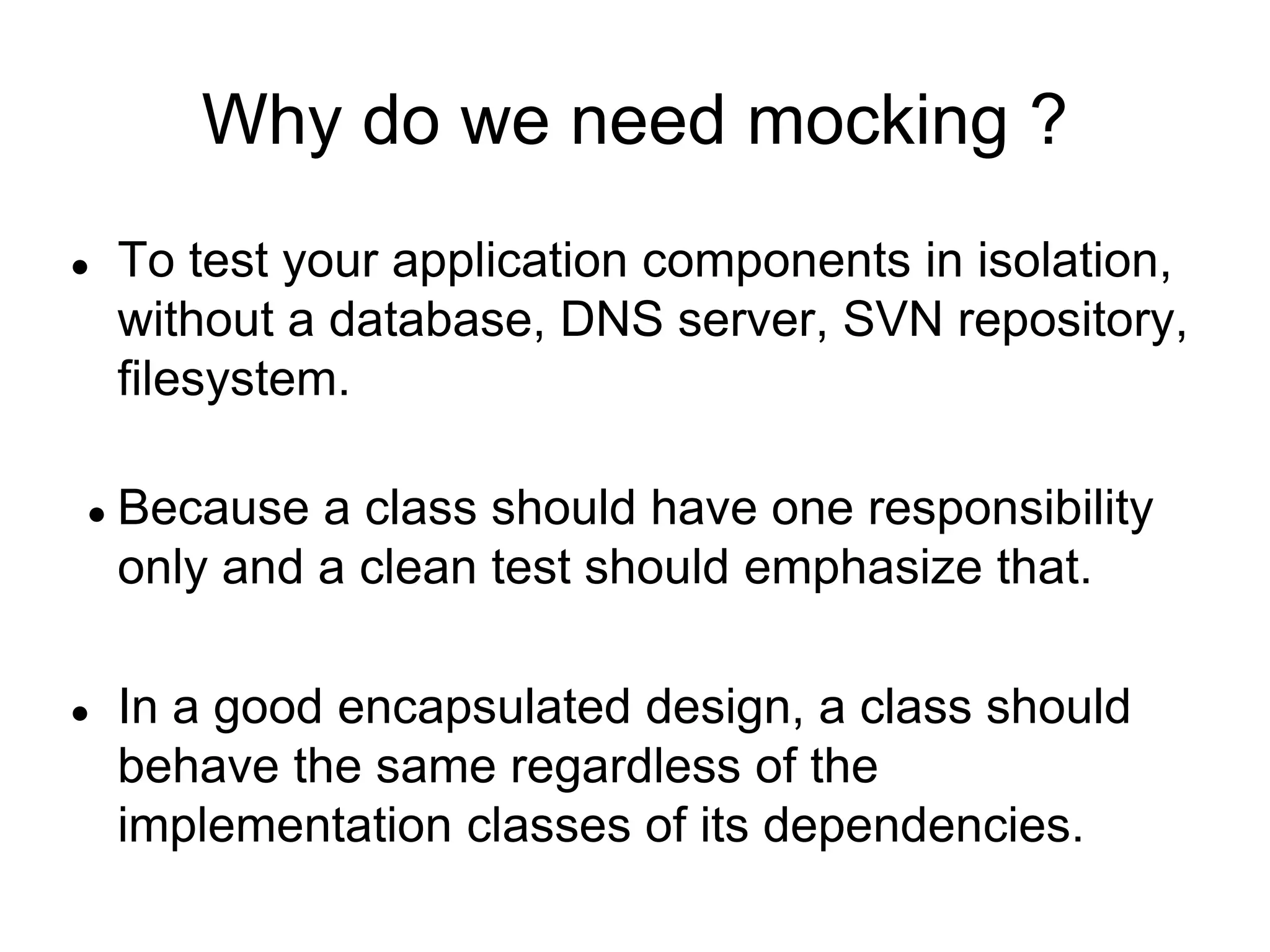 Why do we need mocking ?

• To test your application components in isolation, without a database, DNS server, SVN repository, filesystem.

• Because a class should have one responsibility only and a clean test should emphasize that.

• In a good encapsulated design, a class should behave the same regardless of the implementation classes of its dependencies.